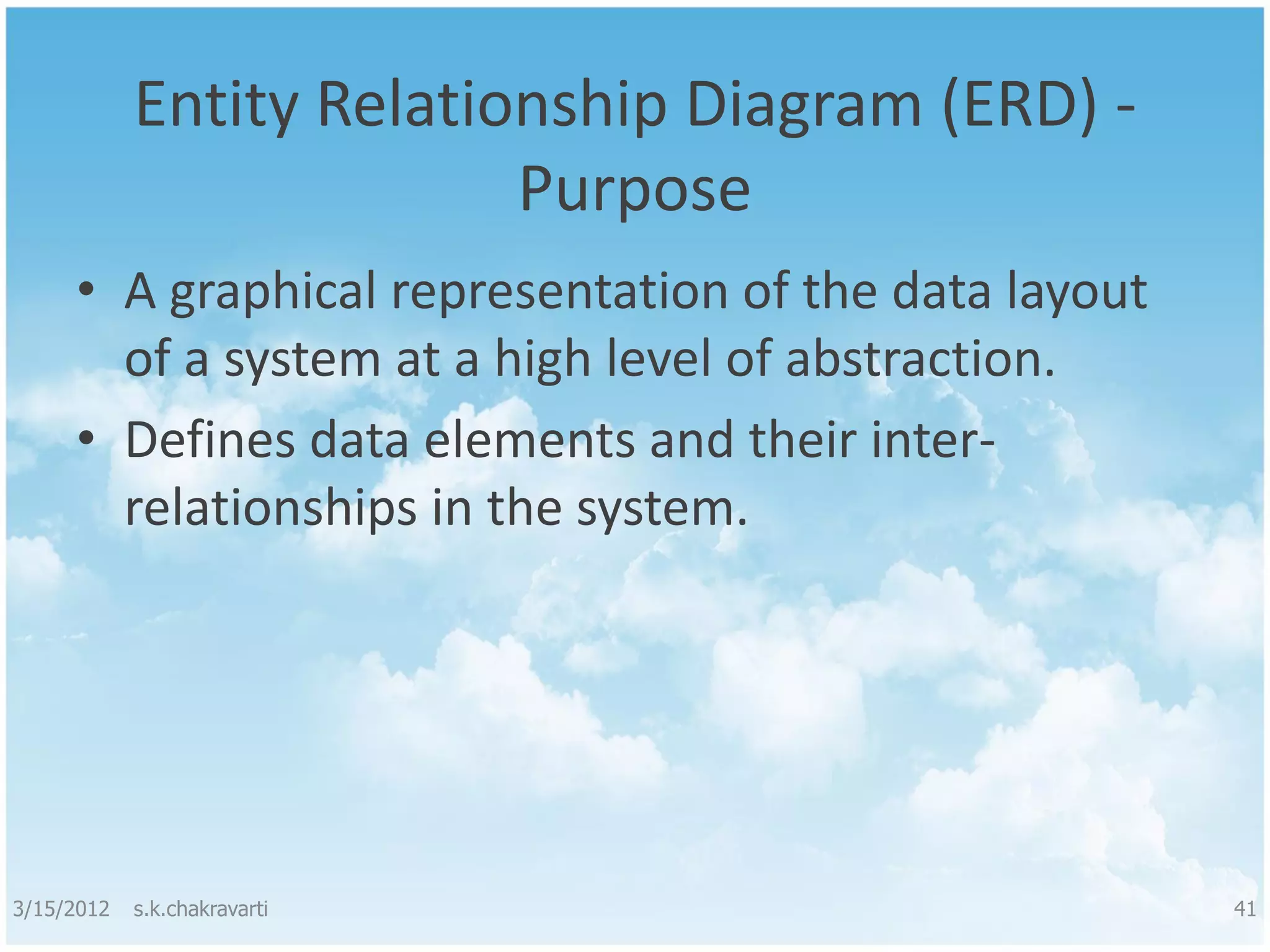 Entity Relationship Diagram (ERD) - Purpose

• A graphical representation of the data layout of a system at a high level of abstraction.
• Defines data elements and their inter-relationships in the system.

3/15/2012 s.k.chakravarti 41